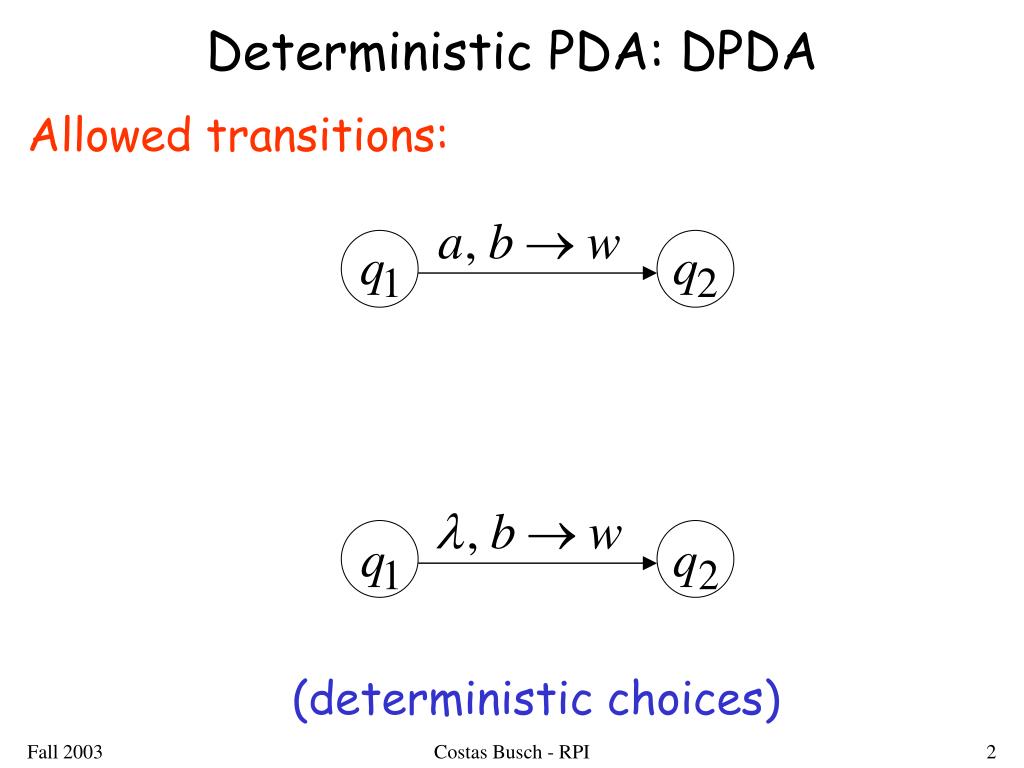 Deterministic PDA: DPDA

Allowed transitions:

$q_1$ $a, b \rightarrow w$ $q_2$

$q_1$ $\lambda, b \rightarrow w$ $q_2$

(deterministic choices)

Fall 2003

Costas Busch - RPI

2